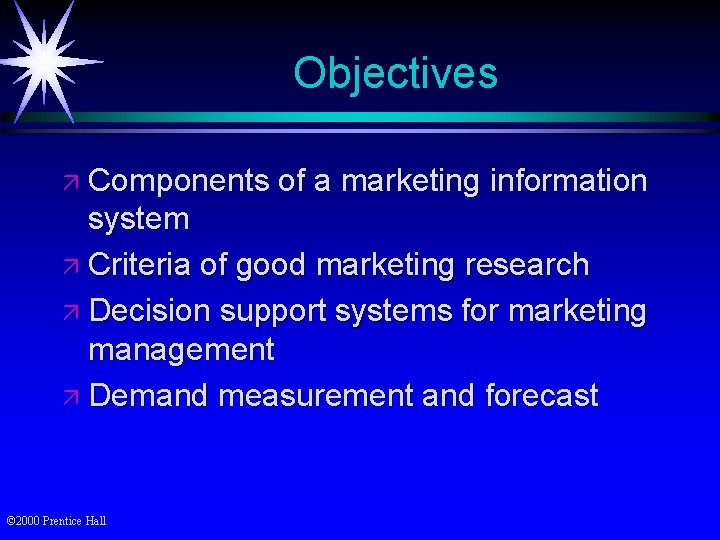 Objectives

- Components of a marketing information system
- Criteria of good marketing research
- Decision support systems for marketing management
- Demand measurement and forecast

©2000 Prentice Hall